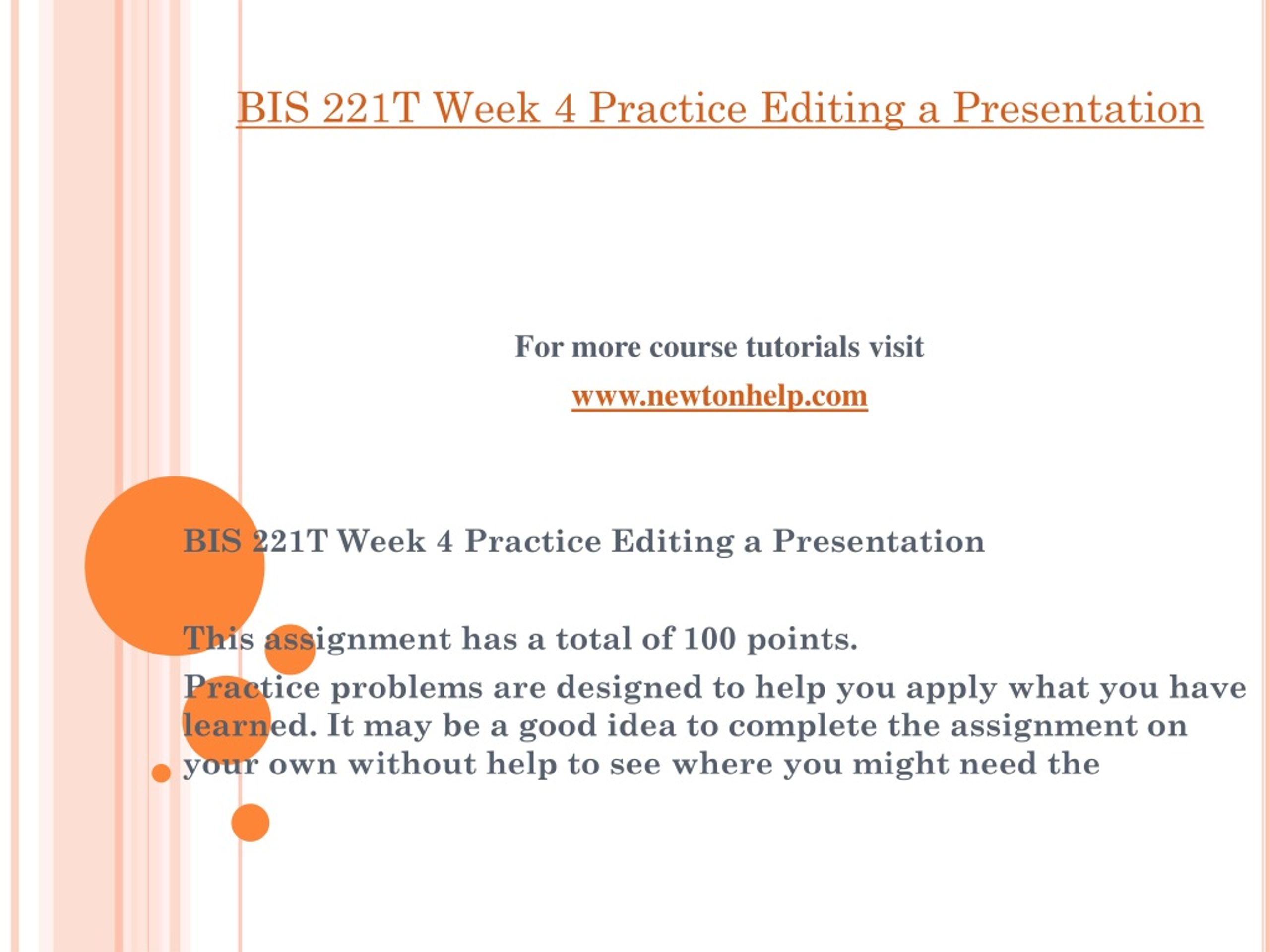 BIS 221T Week 4 Practice Editing a Presentation

For more course tutorials visit

www.newtonhelp.com

BIS 221T Week 4 Practice Editing a Presentation

This assignment has a total of 100 points.

Practice problems are designed to help you apply what you have learned. It may be a good idea to complete the assignment on your own without help to see where you might need the